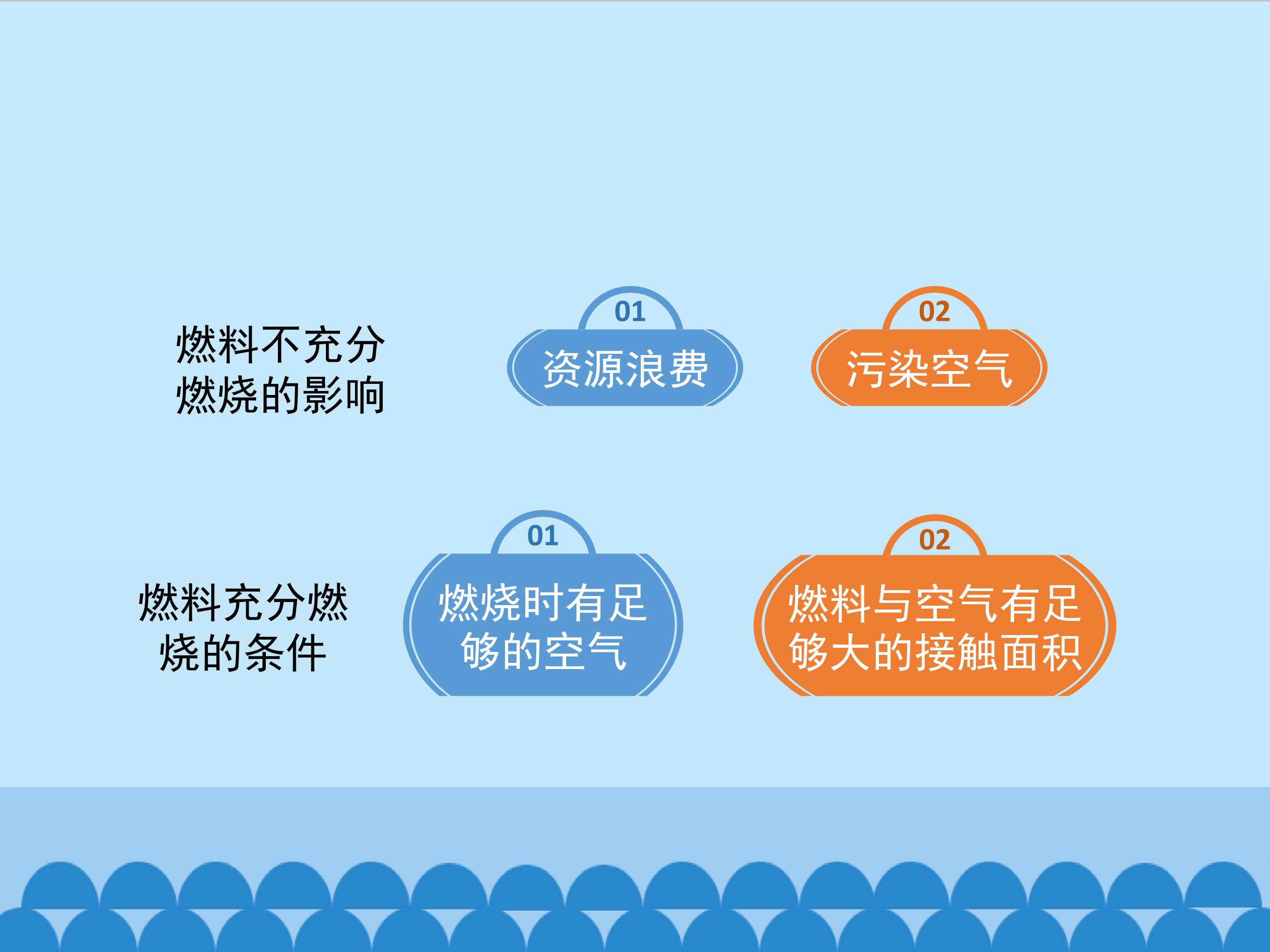 燃料不充分燃烧的影响

01
资源浪费

02
污染空气

燃料充分燃烧的条件

01
燃烧时有足够的空气

02
燃料与空气有足够大的接触面积